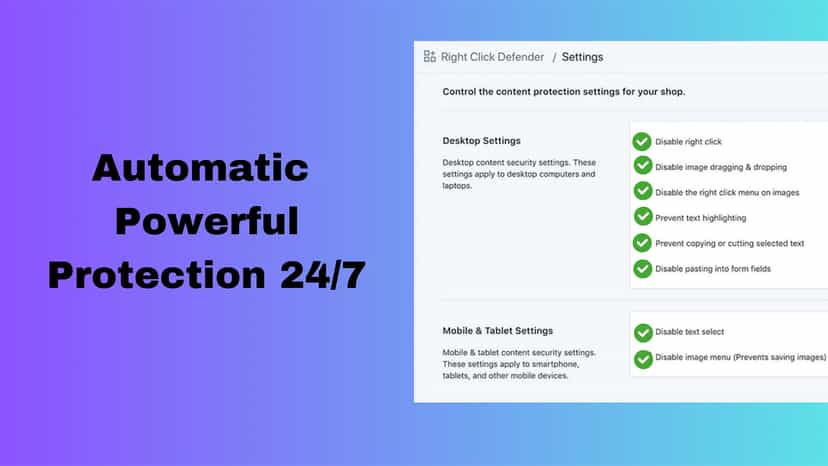 Automatic Powerful Protection 24/7

Right Click Defender / Settings

Control the content protection settings for your shop.

Desktop Settings

Desktop content security settings. These settings apply to desktop computers and laptops.

Disable right click
Disable image dragging & dropping
Disable the right click menu on images
Prevent text highlighting
Prevent copying or cutting selected text
Disable pasting into form fields

Mobile & Tablet Settings

Mobile & tablet content security settings. These settings apply to smartphone, tablets, and other mobile devices.

Disable text select
Disable image menu (Prevents saving images)